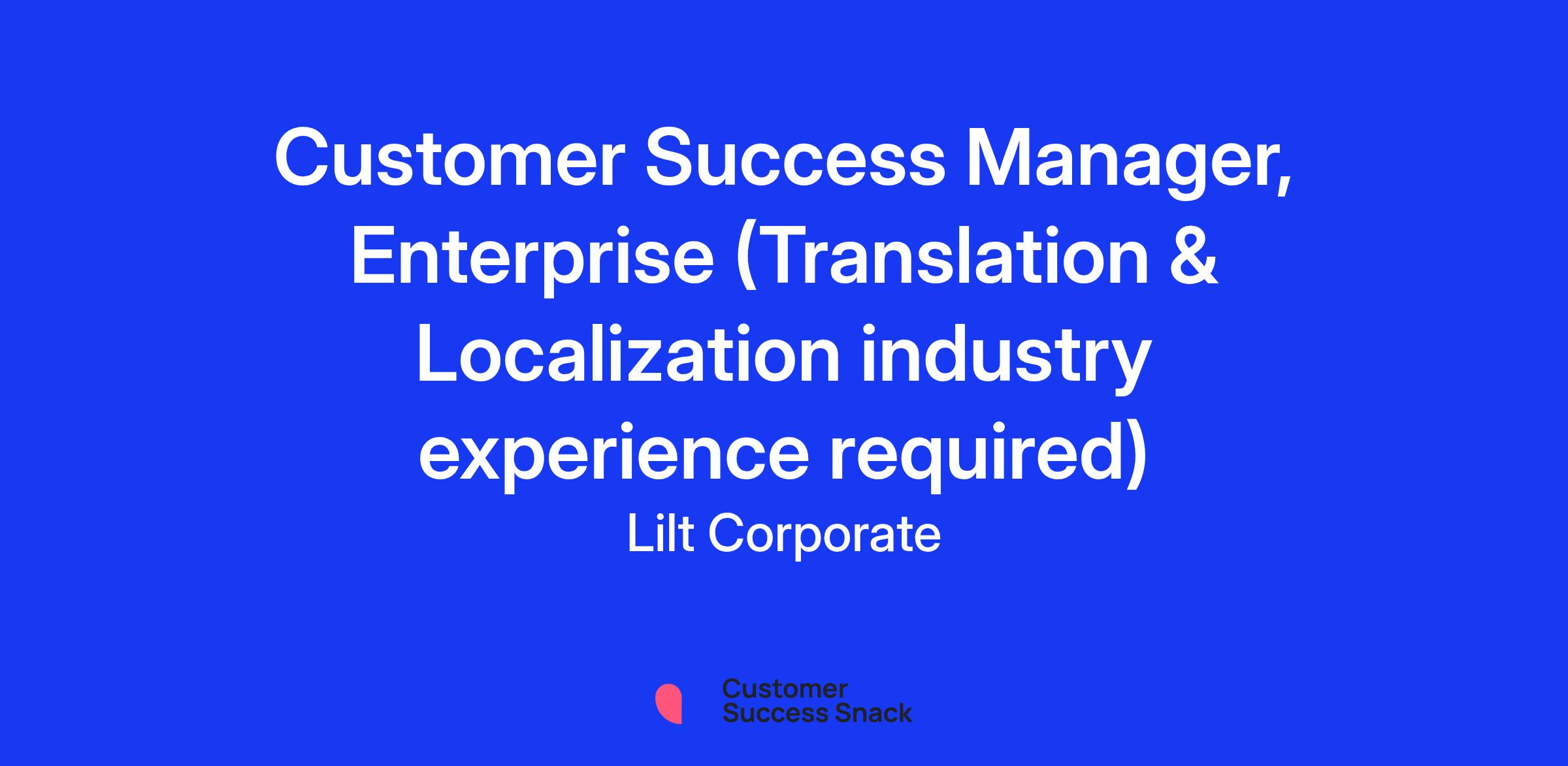 Customer Success Manager, Enterprise (Translation & Localization industry experience required)

Lilt Corporate

Customer
Success Snack